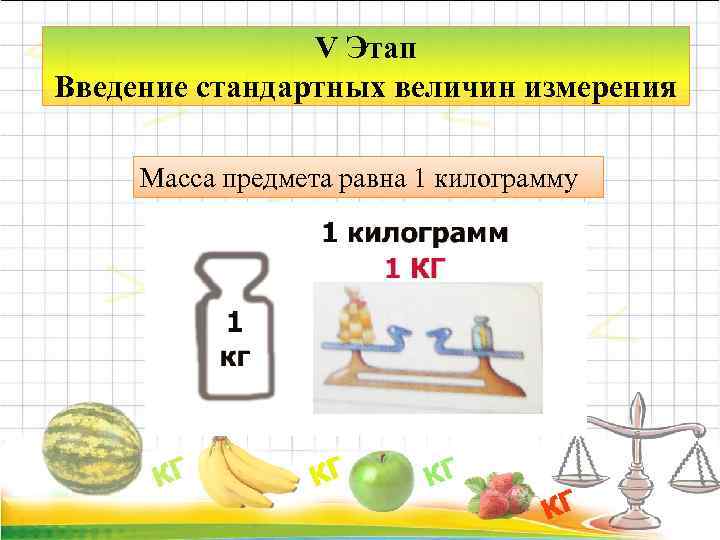 V Этап
Введение стандартных величин измерения

Масса предмета равна 1 килограмму

1 килограмм
1 КГ

1
кг

КГ
КГ
КГ
КГ